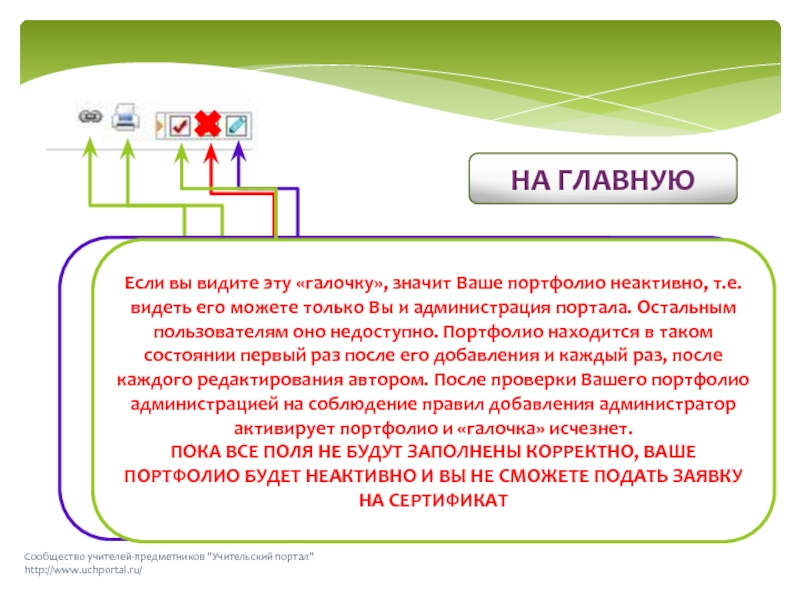 НА ГЛАВНУЮ

Если вы видите эту «галочку», значит Ваше портфолио неактивно, т.е. видеть его можете только Вы и администрация портала. Остальным пользователям оно недоступно. Портфолио находится в таком состоянии первый раз после его добавления и каждый раз, после каждого редактирования автором. После проверки Вашего портфолио администрацией на соблюдение правил добавления администратор активирует портфолио и «галочка» исчезнет.
ПОКА ВСЕ ПОЛЯ НЕ БУДУТ ЗАПОЛНЕНЫ КОРРЕКТНО, ВАШЕ ПОРТФОЛИО БУДЕТ НЕАКТИВНО И ВЫ НЕ СМОЖЕТЕ ПОДАТЬ ЗАЯВКУ НА СЕРТИФИКАТ

Сообщество учителей-предметников "Учительский портал"
http://www.uchportal.ru/